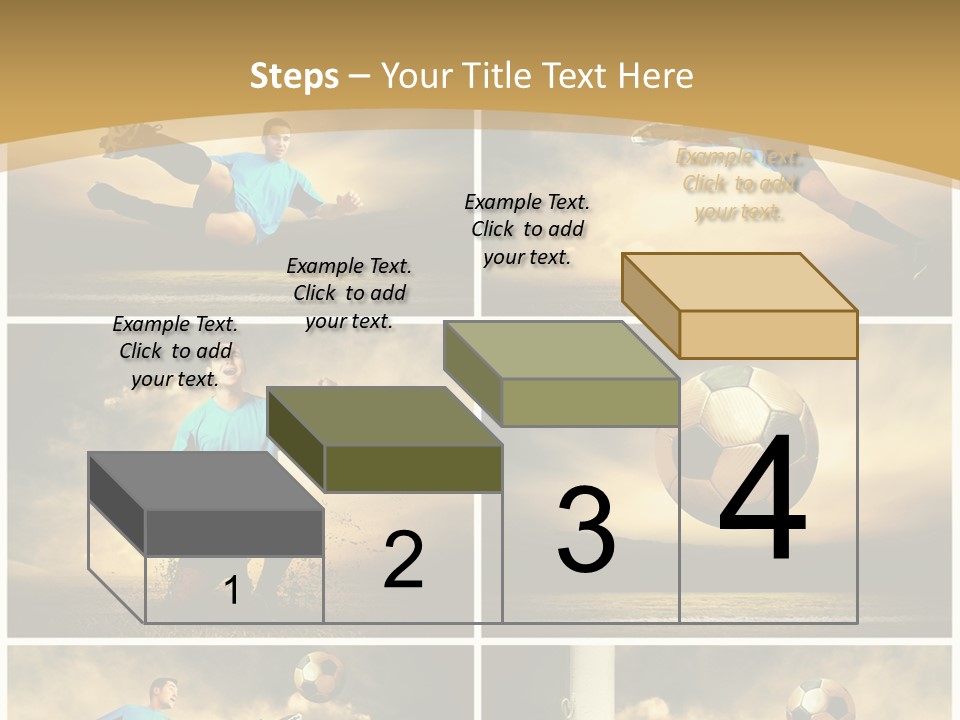 Steps – Your Title Text Here

Example Text. Click to add your text.

Example Text. Click to add your text.

Example Text. Click to add your text.

Example Text. Click to add your text.

1

2

3

4